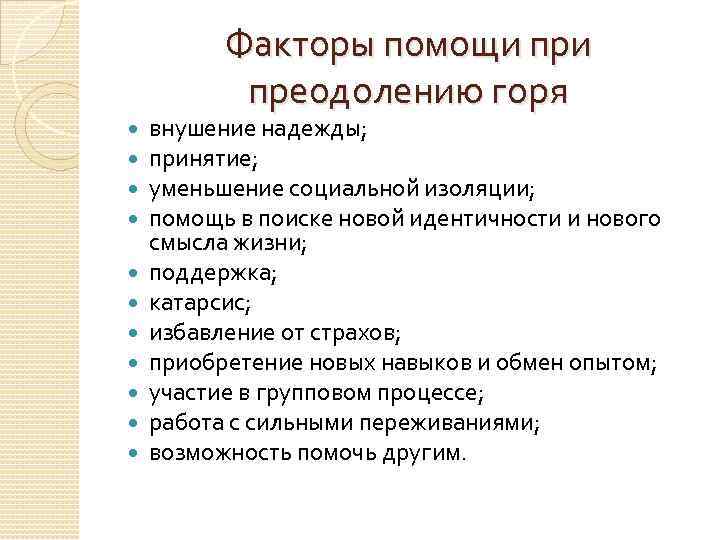 Факторы помощи при преодолению горя

- внушение надежды;
- принятие;
- уменьшение социальной изоляции;
- помощь в поиске новой идентичности и нового смысла жизни;
- поддержка;
- катарсис;
- избавление от страхов;
- приобретение новых навыков и обмен опытом;
- участие в групповом процессе;
- работа с сильными переживаниями;
- возможность помочь другим.